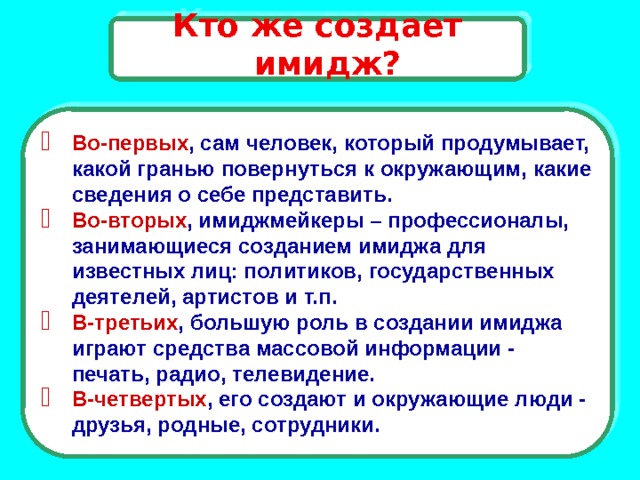 Кто же создает имидж?

Во-первых, сам человек, который продумывает, какой гранью повернуться к окружающим, какие сведения о себе представить.

Во-вторых, имиджмейкеры – профессионалы, занимающиеся созданием имиджа для известных лиц: политиков, государственных деятелей, артистов и т.п.

В-третьих, большую роль в создании имиджа играют средства массовой информации - печать, радио, телевидение.

В-четвертых, его создают и окружающие люди - друзья, родные, сотрудники.